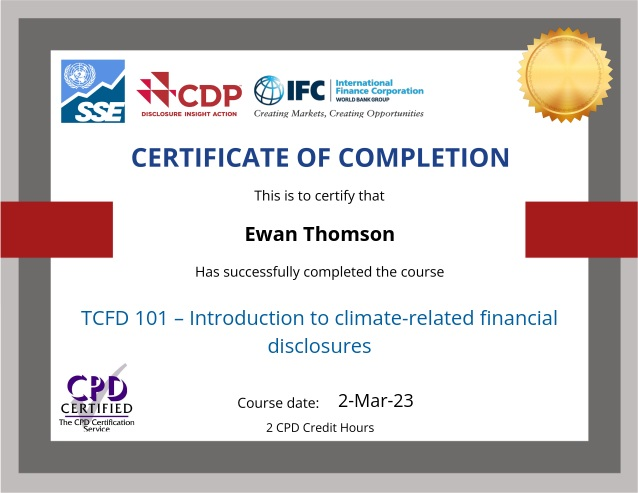 SSE

CDP
DISCLOSURE INSIGHT ACTION

IFC International Finance Corporation
WORLD BANK GROUP
Creating Markets, Creating Opportunities

CERTIFICATE OF COMPLETION

This is to certify that

Ewan Thomson

Has successfully completed the course

TCFD 101 – Introduction to climate-related financial disclosures

CPD
CERTIFIED
The CPD Certification Service

Course date: 2-Mar-23

2 CPD Credit Hours